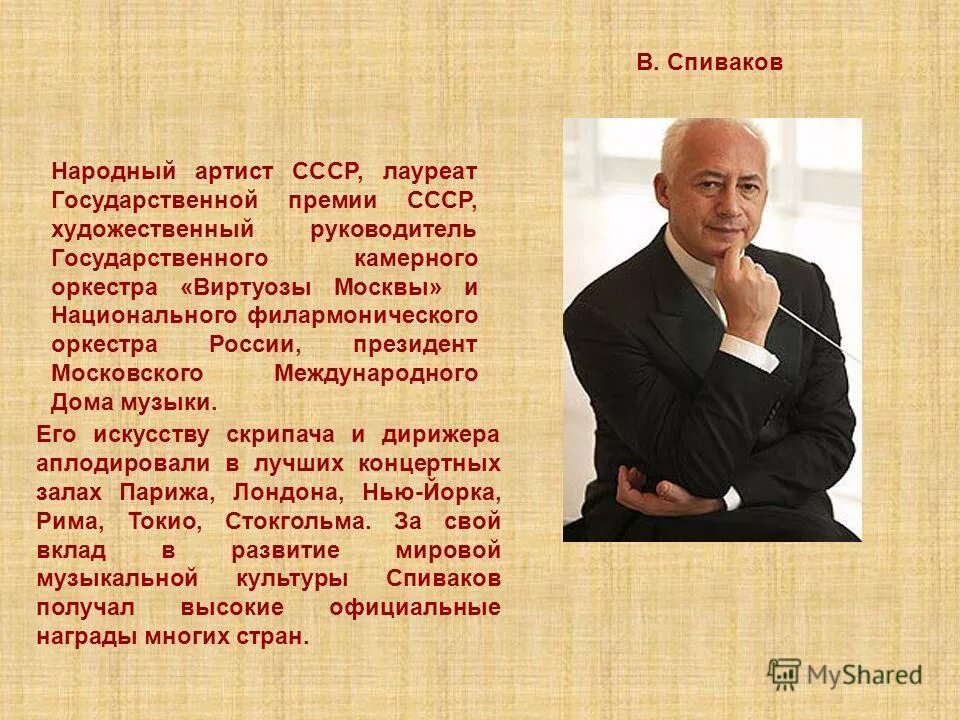 В. Спиваков

Народный артист СССР, лауреат Государственной премии СССР, художественный руководитель Государственного камерного оркестра «Виртуозы Москвы» и Национального филармонического оркестра России, президент Московского Международного Дома музыки.

Его искусству скрипача и дирижера аплодировали в лучших концертных залах Парижа, Лондона, Нью-Йорка, Рима, Токио, Стокгольма. За свой вклад в развитие мировой музыкальной культуры Спиваков получал высокие официальные награды многих стран.

MyShared